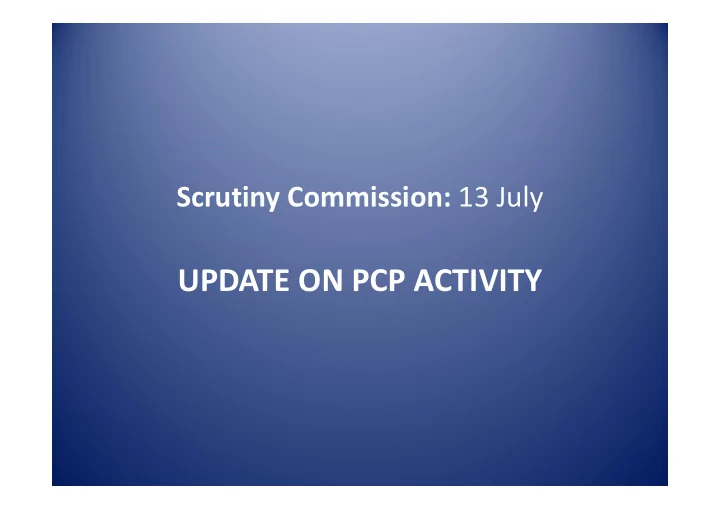 Scrutiny Commission: 13 July

UPDATE ON PCP ACTIVITY